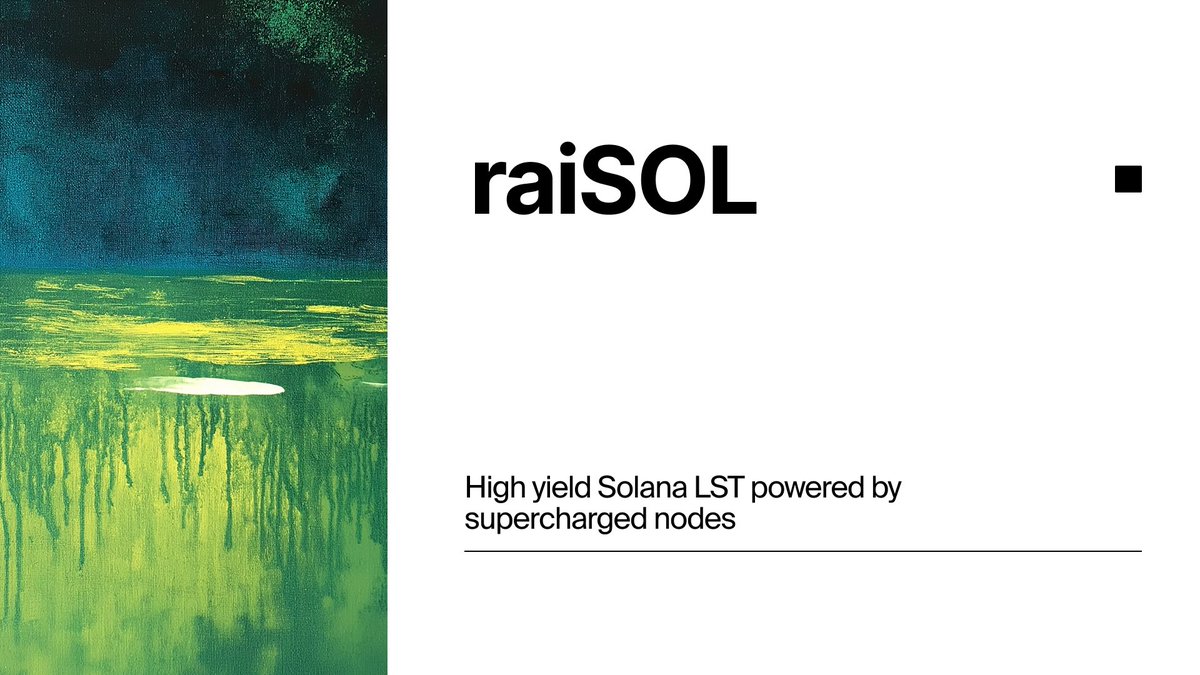 raiSOL

High yield Solana LST powered by supercharged nodes